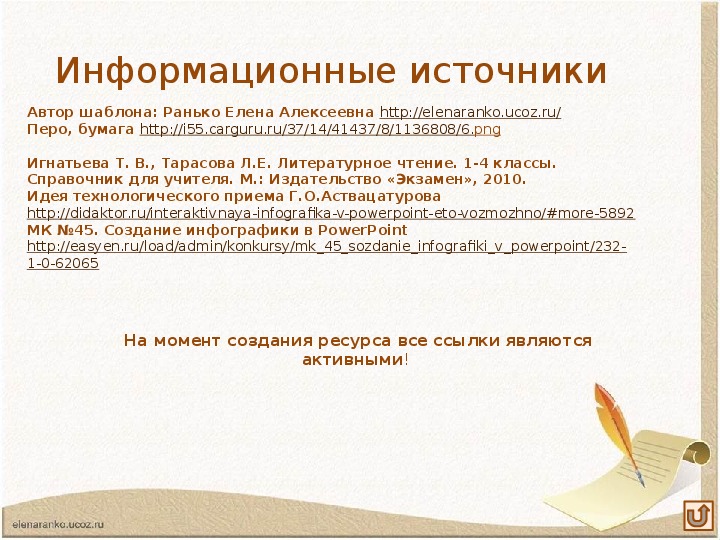 Информационные источники

Автор шаблона: Ранько Елена Алексеевна http://elenaranko.ucoz.ru/
Перо, бумага http://i55.carguru.ru/37/14/41437/8/1136808/6.png

Игнатьева Т. В., Тарасова Л.Е. Литературное чтение. 1-4 классы. Справочник для учителя. М.: Издательство «Экзамен», 2010.
Идея технологического приема Г.О.Аствацатурова http://didaktor.ru/interaktivnaya-infografika-v-powerpoint-eto-vozmozhno/#more-5892
МК №45. Создание инфографики в PowerPoint http://easyen.ru/load/admin/konkursy/mk_45_sozdanie_infografiki_v_powerpoint/232-1-0-62065

На момент создания ресурса все ссылки являются активными!

elenaranko.ucoz.ru